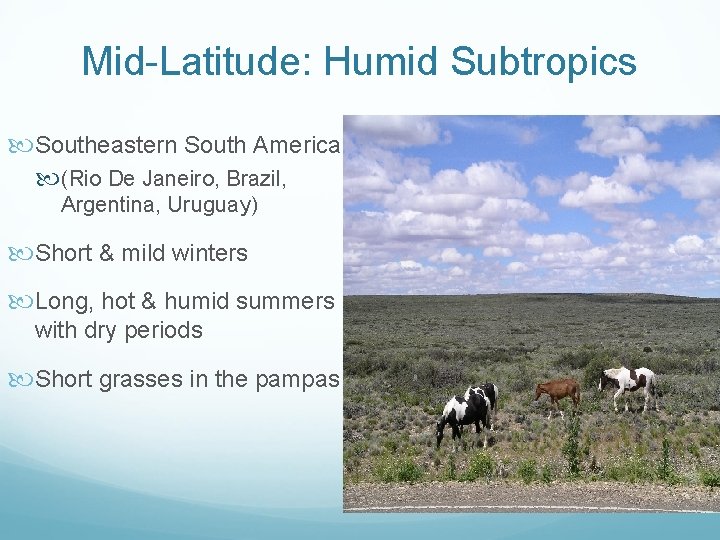 Mid-Latitude: Humid Subtropics

Southeastern South America

(Rio De Janeiro, Brazil, Argentina, Uruguay)

Short & mild winters

Long, hot & humid summers with dry periods

Short grasses in the pampas